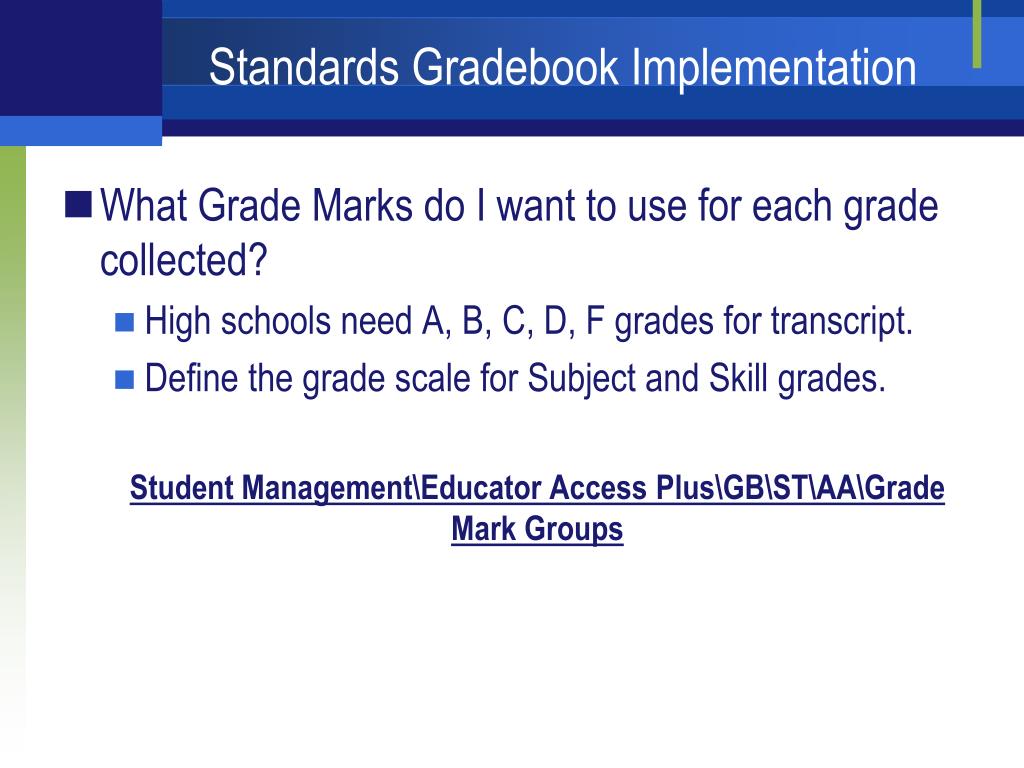 Standards Gradebook Implementation

What Grade Marks do I want to use for each grade collected?

High schools need A, B, C, D, F grades for transcript.

Define the grade scale for Subject and Skill grades.

Student Management\Educator Access Plus\GB\ST\AA\Grade Mark Groups